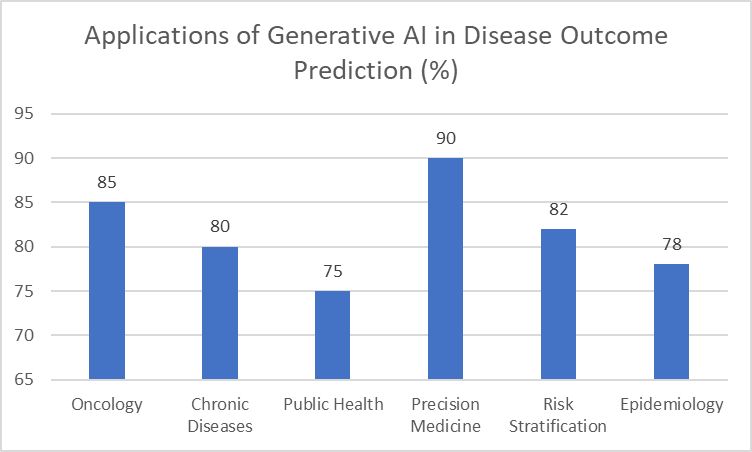 Applications of Generative AI in Disease Outcome Prediction (%)

95
90
85
80
75
70
65

85
80
75
90
82
78

Oncology
Chronic Diseases
Public Health
Precision Medicine
Risk Stratification
Epidemiology